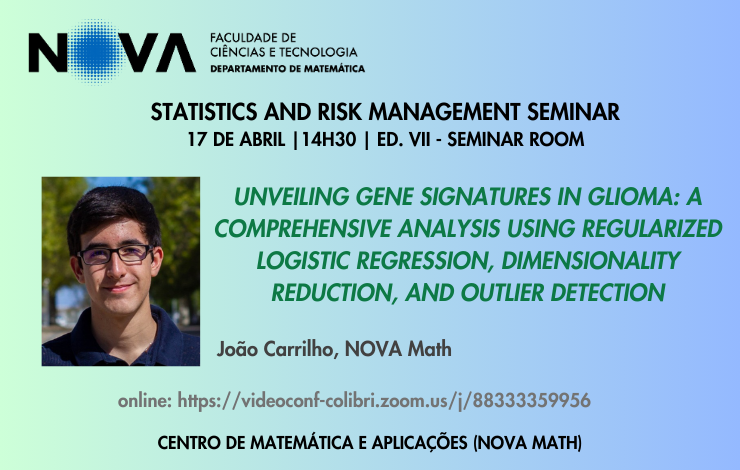 NOVA

FACULDADE DE
CIÊNCIAS E TECNOLOGIA
DEPARTAMENTO DE MATEMÁTICA

STATISTICS AND RISK MANAGEMENT SEMINAR
17 DE ABRIL |14H30 | ED. VII - SEMINAR ROOM

UNVEILING GENE SIGNATURES IN GLIOMA: A COMPREHENSIVE ANALYSIS USING REGULARIZED LOGISTIC REGRESSION, DIMENSIONALITY REDUCTION, AND OUTLIER DETECTION

João Carrilho, NOVA Math

online: https://videoconf-colibri.zoom.us/j/88333359956

CENTRO DE MATEMÁTICA E APLICAÇÕES (NOVA MATH)